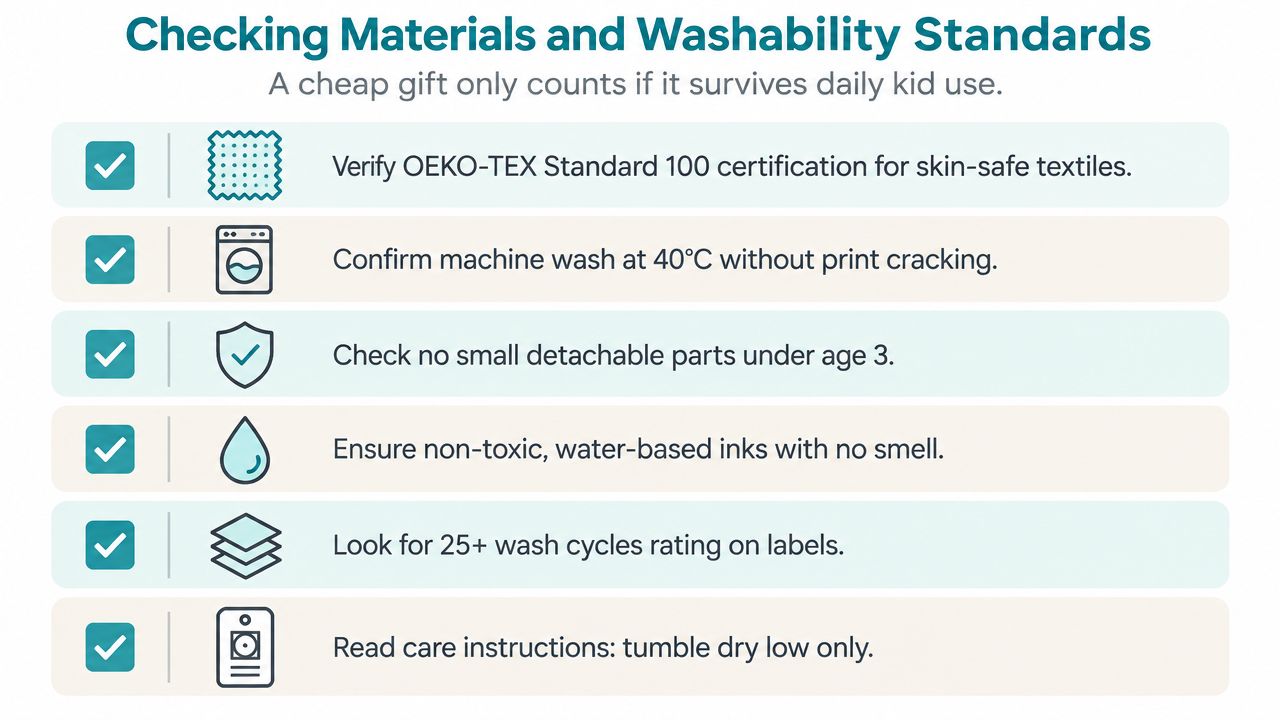 Checking Materials and Washability Standards

A cheap gift only counts if it survives daily kid use.

☑ Verify OEKO-TEX Standard 100 certification for skin-safe textiles.

☑ Confirm machine wash at 40°C without print cracking.

☑ Check no small detachable parts under age 3.

☑ Ensure non-toxic, water-based inks with no smell.

☑ Look for 25+ wash cycles rating on labels.

☑ Read care instructions: tumble dry low only.